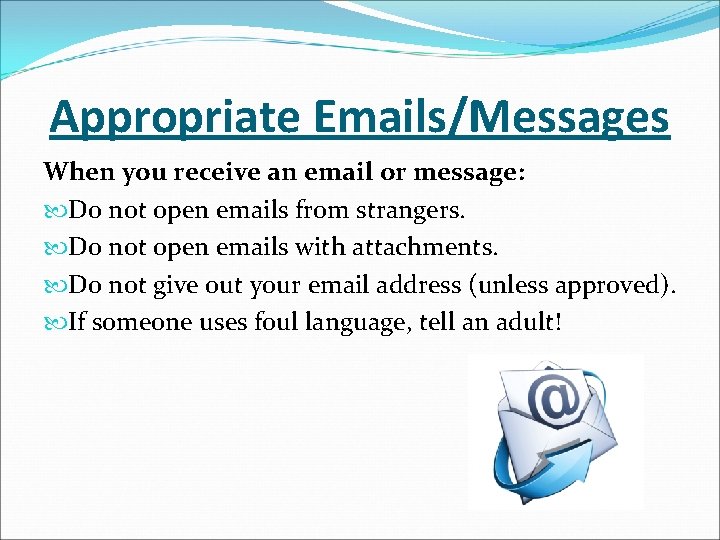 Appropriate Emails/Messages

When you receive an email or message:

Do not open emails from strangers.

Do not open emails with attachments.

Do not give out your email address (unless approved).

If someone uses foul language, tell an adult!

@